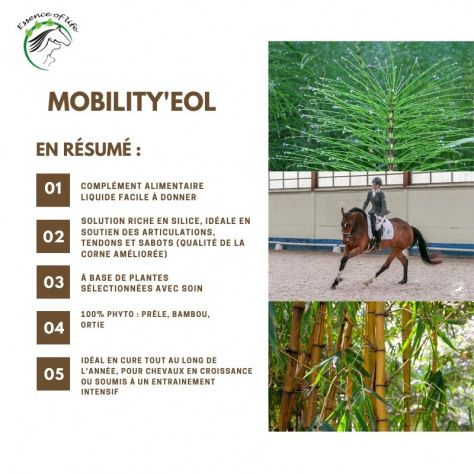 Essence of Life

MOBILITY'EOL

EN RÉSUMÉ :

01 COMPLÉMENT ALIMENTAIRE LIQUIDE FACILE À DONNER

02 SOLUTION RICHE EN SILICE, IDÉALE EN SOUTIEN DES ARTICULATIONS, TENDONS ET SABOTS (QUALITÉ DE LA CORNE AMÉLIORÉE)

03 À BASE DE PLANTES SÉLECTIONNÉES AVEC SOIN

04 100% PHYTO : PRÊLE, BAMBOU, ORTIE

05 IDÉAL EN CURE TOUT AU LONG DE L'ANNÉE, POUR CHEVAUX EN CROISSANCE OU SOUMIS À UN ENTRAINEMENT INTENSIF